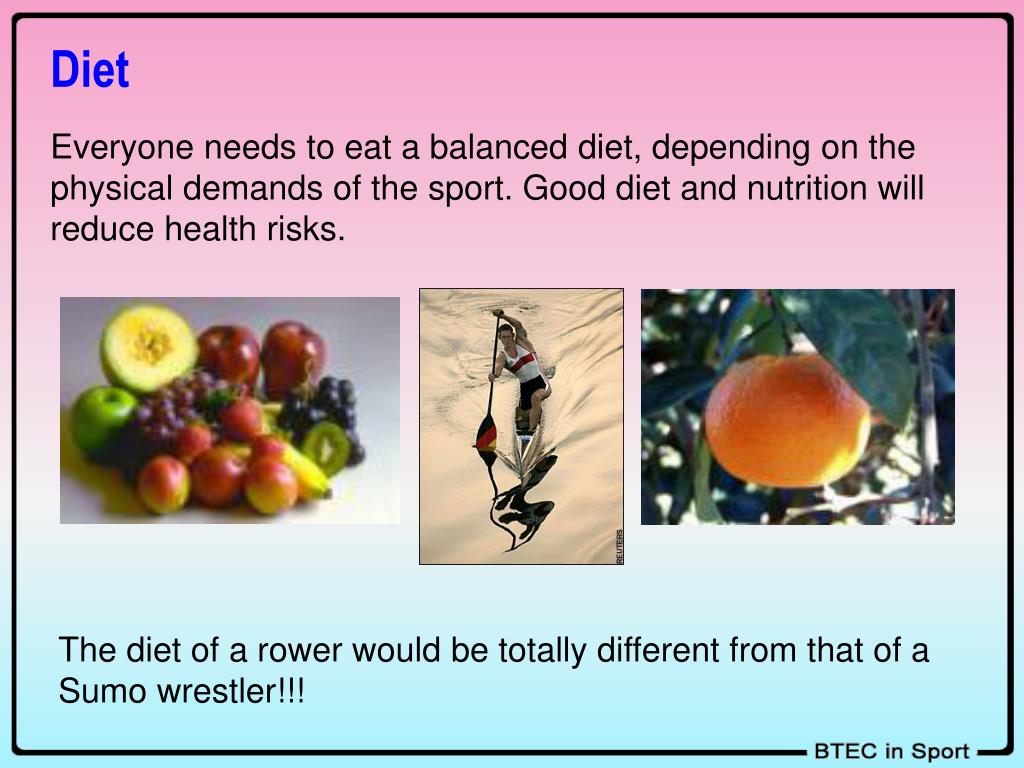 Diet

Everyone needs to eat a balanced diet, depending on the physical demands of the sport. Good diet and nutrition will reduce health risks.

REUTERS

The diet of a rower would be totally different from that of a Sumo wrestler!!!

BTEC in Sport